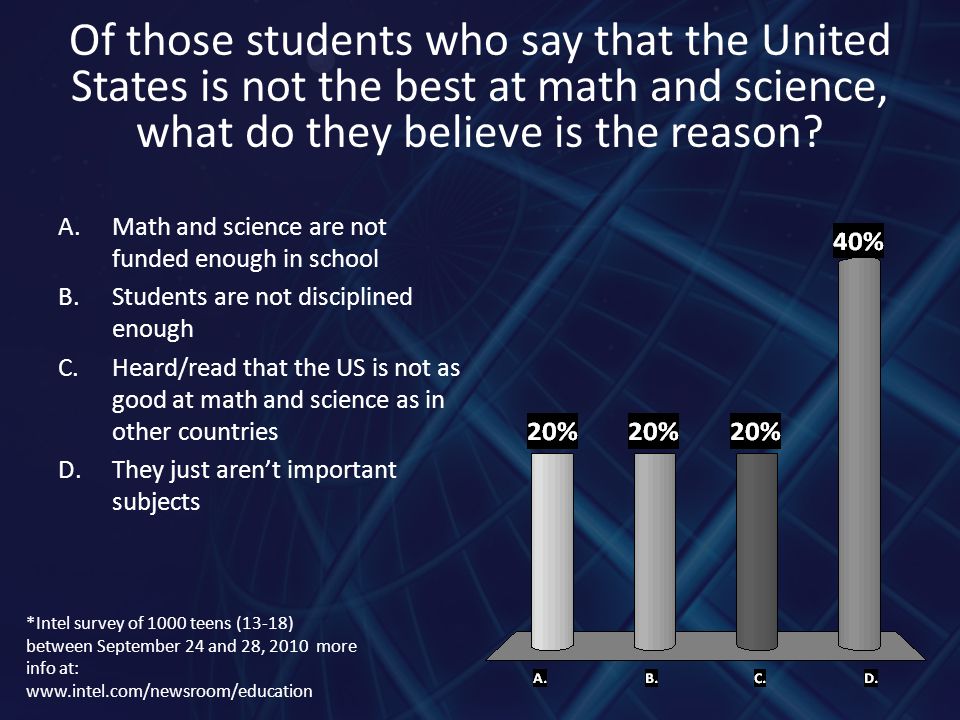 Of those students who say that the United States is not the best at math and science, what do they believe is the reason?

A. Math and science are not funded enough in school

B. Students are not disciplined enough

C. Heard/read that the US is not as good at math and science as in other countries

D. They just aren't important subjects

20%
20%
20%
40%

A.
B.
C.
D.

*Intel survey of 1000 teens (13-18) between September 24 and 28, 2010 more info at: www.intel.com/newsroom/education